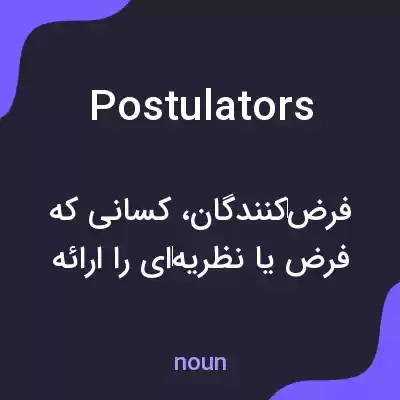 Postulators

فرض‌کنندگان، کسانی که فرض یا نظریه‌ای را ارائه

noun